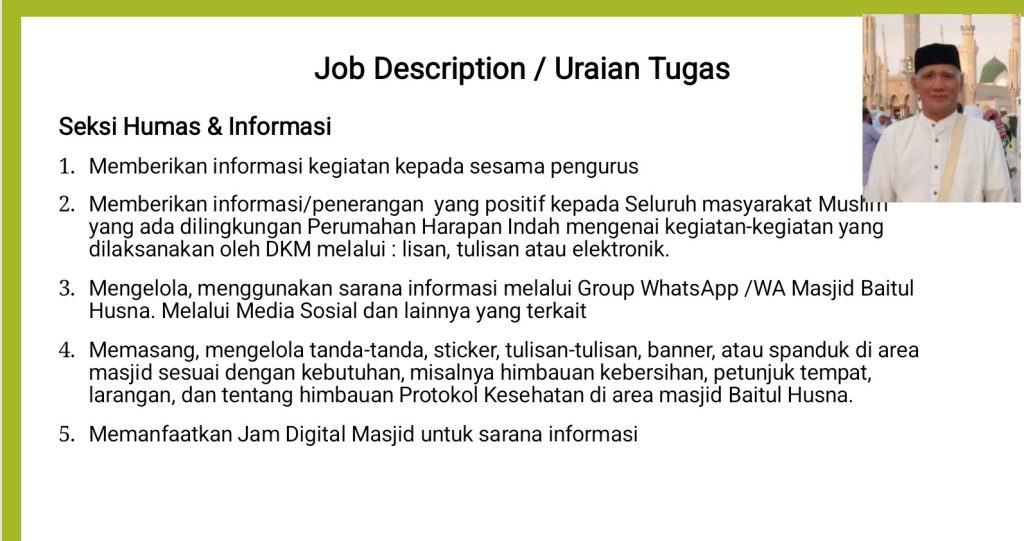 Job Description / Uraian Tugas

Seksi Humas & Informasi

1. Memberikan informasi kegiatan kepada sesama pengurus

2. Memberikan informasi/penerangan yang positif kepada Seluruh masyarakat Muslim yang ada dilingkungan Perumahan Harapan Indah mengenai kegiatan-kegiatan yang dilaksanakan oleh DKM melalui : lisan, tulisan atau elektronik.

3. Mengelola, menggunakan sarana informasi melalui Group WhatsApp /WA Masjid Baitul Husna. Melalui Media Sosial dan lainnya yang terkait

4. Memasang, mengelola tanda-tanda, sticker, tulisan-tulisan, banner, atau spanduk di area masjid sesuai dengan kebutuhan, misalnya himbauan kebersihan, petunjuk tempat, larangan, dan tentang himbauan Protokol Kesehatan di area masjid Baitul Husna.

5. Memanfaatkan Jam Digital Masjid untuk sarana informasi